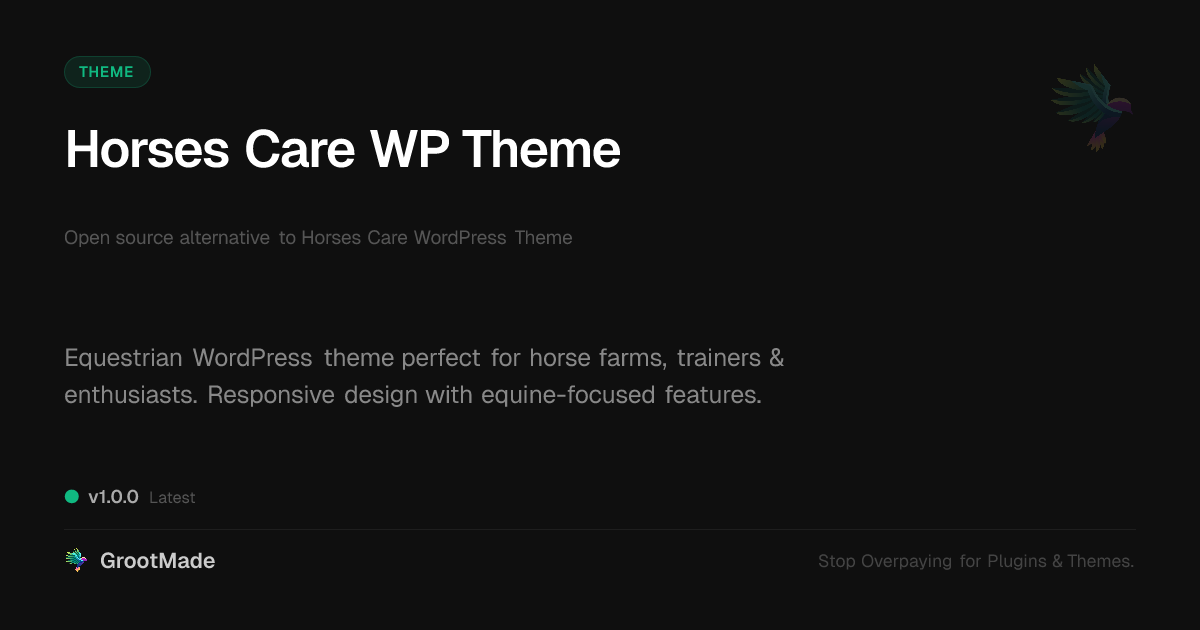 THEME

Horses Care WP Theme

Open source alternative to Horses Care WordPress Theme

Equestrian WordPress theme perfect for horse farms, trainers & enthusiasts. Responsive design with equine-focused features.

v1.0.0 Latest

GrootMade

Stop Overpaying for Plugins & Themes.